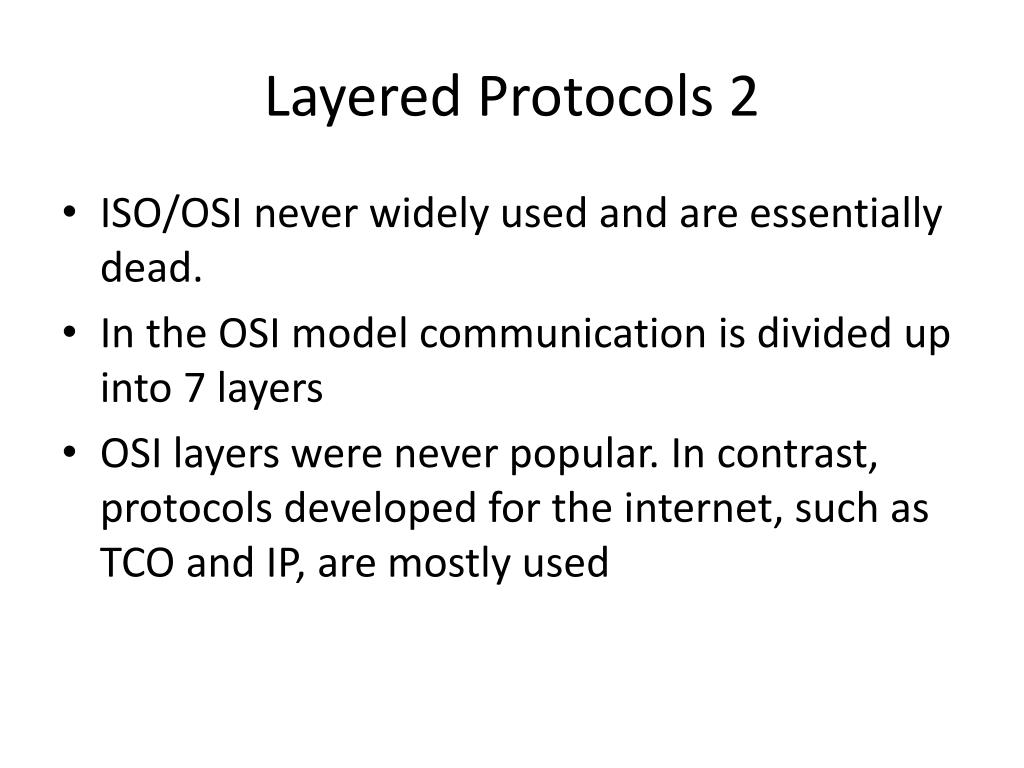 Layered Protocols 2

• ISO/OSI never widely used and are essentially dead.
• In the OSI model communication is divided up into 7 layers
• OSI layers were never popular. In contrast, protocols developed for the internet, such as TCO and IP, are mostly used